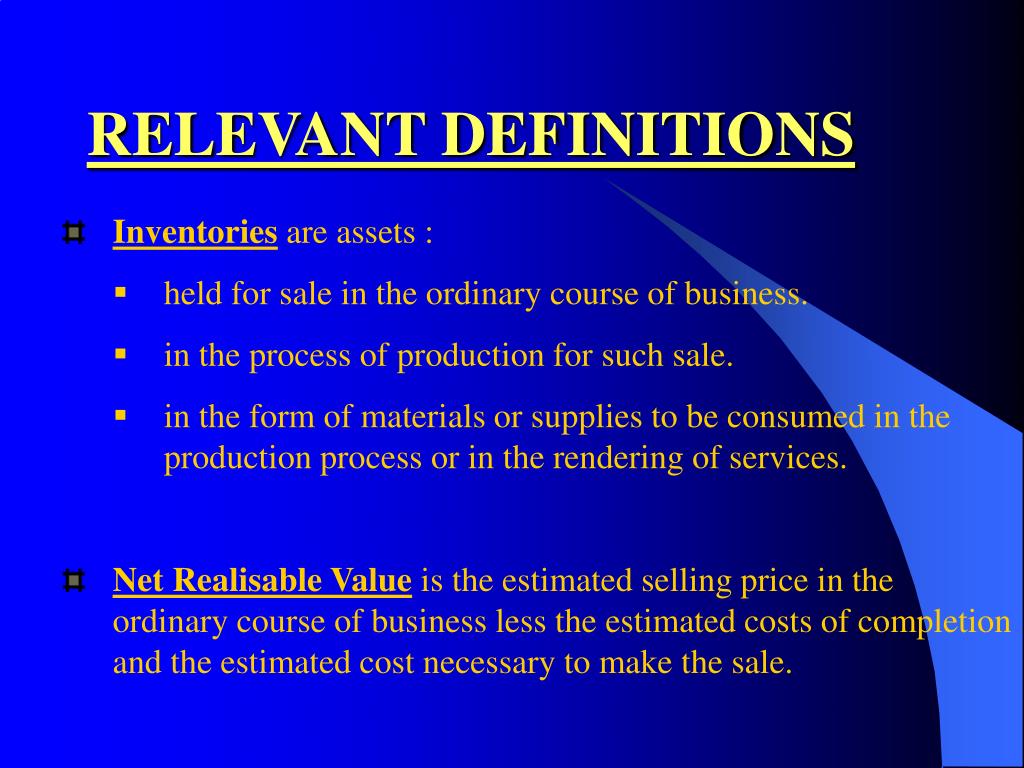 RELEVANT DEFINITIONS

Inventories are assets :

held for sale in the ordinary course of business.

in the process of production for such sale.

in the form of materials or supplies to be consumed in the production process or in the rendering of services.

Net Realisable Value is the estimated selling price in the ordinary course of business less the estimated costs of completion and the estimated cost necessary to make the sale.